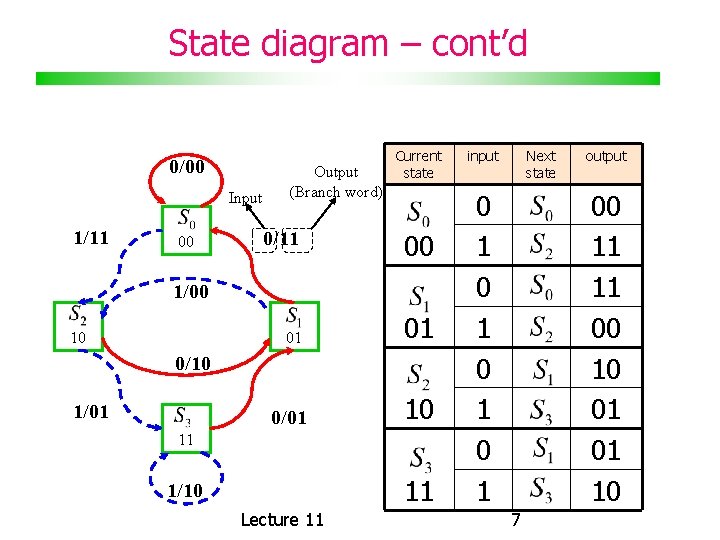 State diagram – cont'd

0/00
Input
Output (Branch word)
$S_0$ 00
1/11
0/11
1/00
$S_2$ 10
$S_1$ 01
0/10
1/01
$S_3$ 11
0/01
1/10

| Current state | input | Next state | output |
|---|---|---|---|
| $S_0$ 00 | 0 | $S_0$ | 00 |
| | 1 | $S_2$ | 11 |
| $S_1$ 01 | 0 | $S_0$ | 11 |
| | 1 | $S_2$ | 00 |
| $S_2$ 10 | 0 | $S_1$ | 10 |
| | 1 | $S_3$ | 01 |
| $S_3$ 11 | 0 | $S_1$ | 01 |
| | 1 | $S_3$ | 10 |

Lecture 11 7